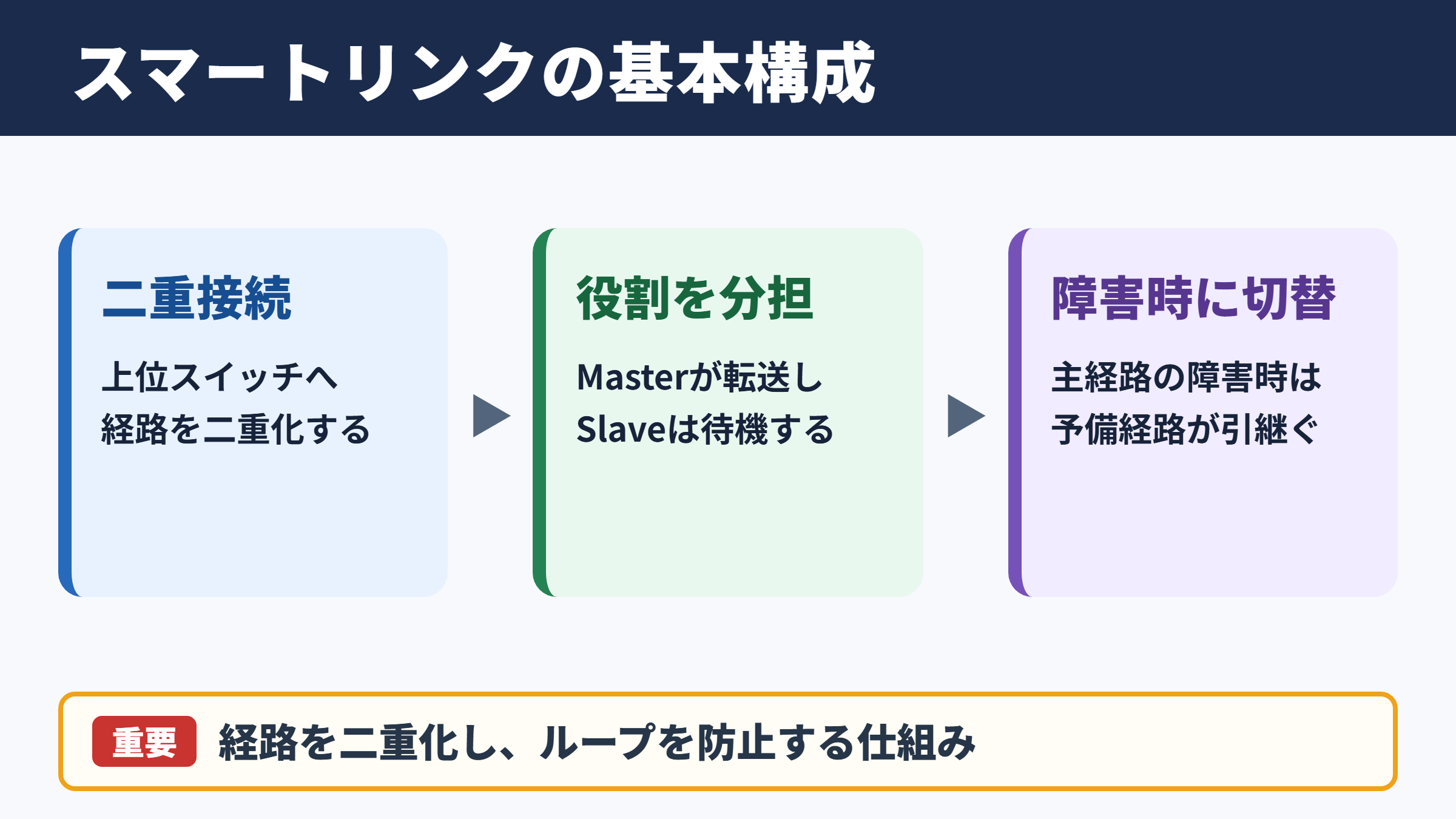 スマートリンクの基本構成

二重接続

上位スイッチへ
経路を二重化する

役割を分担

Masterが転送し
Slaveは待機する

障害時に切替

主経路の障害時は
予備経路が引継ぐ

重要 経路を二重化し、ループを防止する仕組み